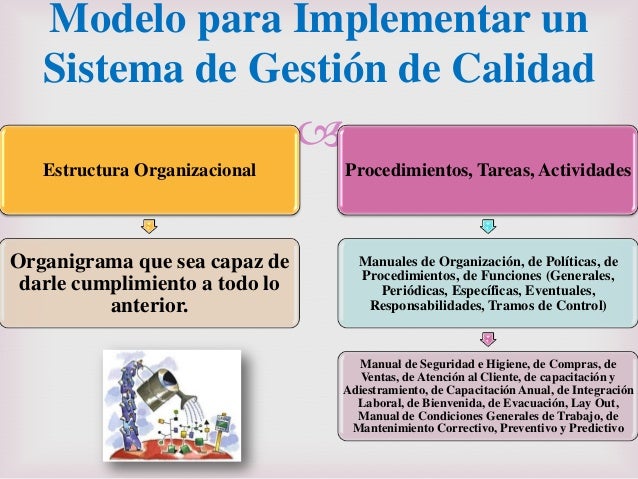 Modelo para Implementar un Sistema de Gestión de Calidad

Estructura Organizacional

Organigrama que sea capaz de darle cumplimiento a todo lo anterior.

Procedimientos, Tareas, Actividades

Manuales de Organización, de Políticas, de Procedimientos, de Funciones (Generales, Periódicas, Específicas, Eventuales, Responsabilidades, Tramos de Control)

Manual de Seguridad e Higiene, de Compras, de Ventas, de Atención al Cliente, de capacitación y Adiestramiento, de Capacitación Anual, de Integración Laboral, de Bienvenida, de Evacuación, Lay Out, Manual de Condiciones Generales de Trabajo, de Mantenimiento Correctivo, Preventivo y Predictivo